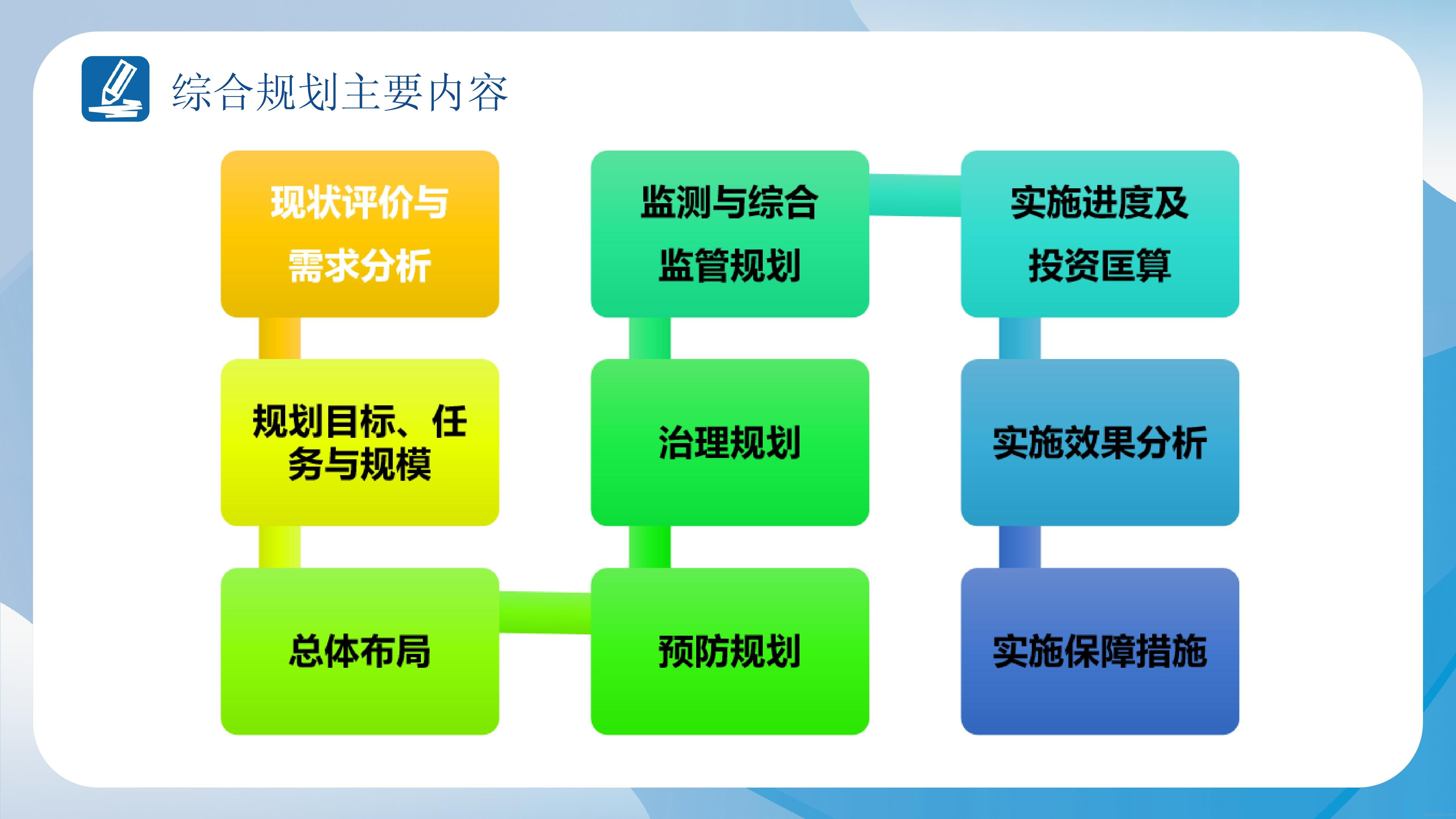 综合规划主要内容

现状评价与需求分析

规划目标、任务与规模

总体布局

预防规划

治理规划

监测与综合监管规划

实施进度及投资匡算

实施效果分析

实施保障措施